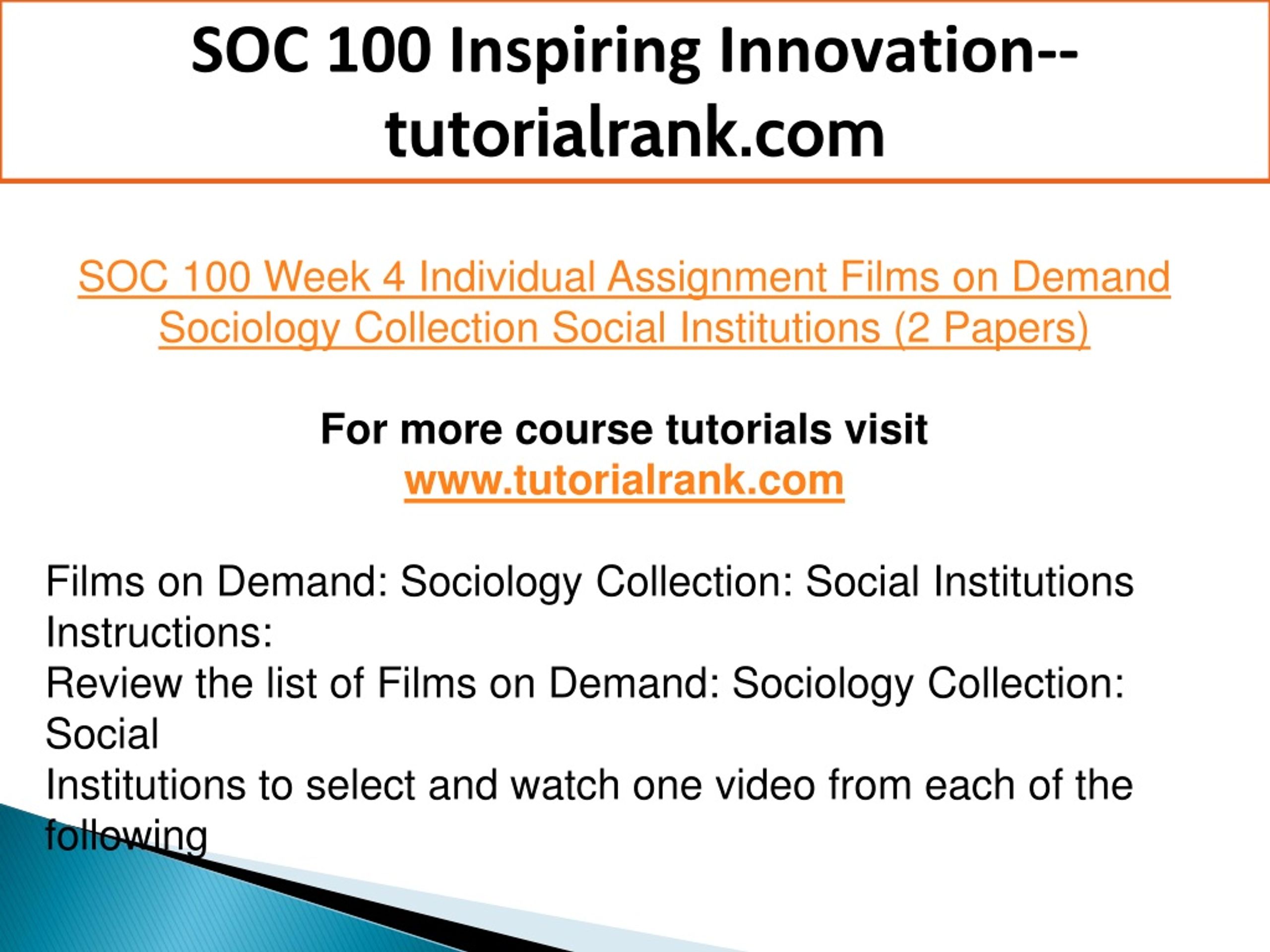 SOC 100 Inspiring Innovation--tutorialrank.com

SOC 100 Week 4 Individual Assignment Films on Demand Sociology Collection Social Institutions (2 Papers)

For more course tutorials visit
www.tutorialrank.com

Films on Demand: Sociology Collection: Social Institutions
Instructions:
Review the list of Films on Demand: Sociology Collection: Social
Institutions to select and watch one video from each of the following